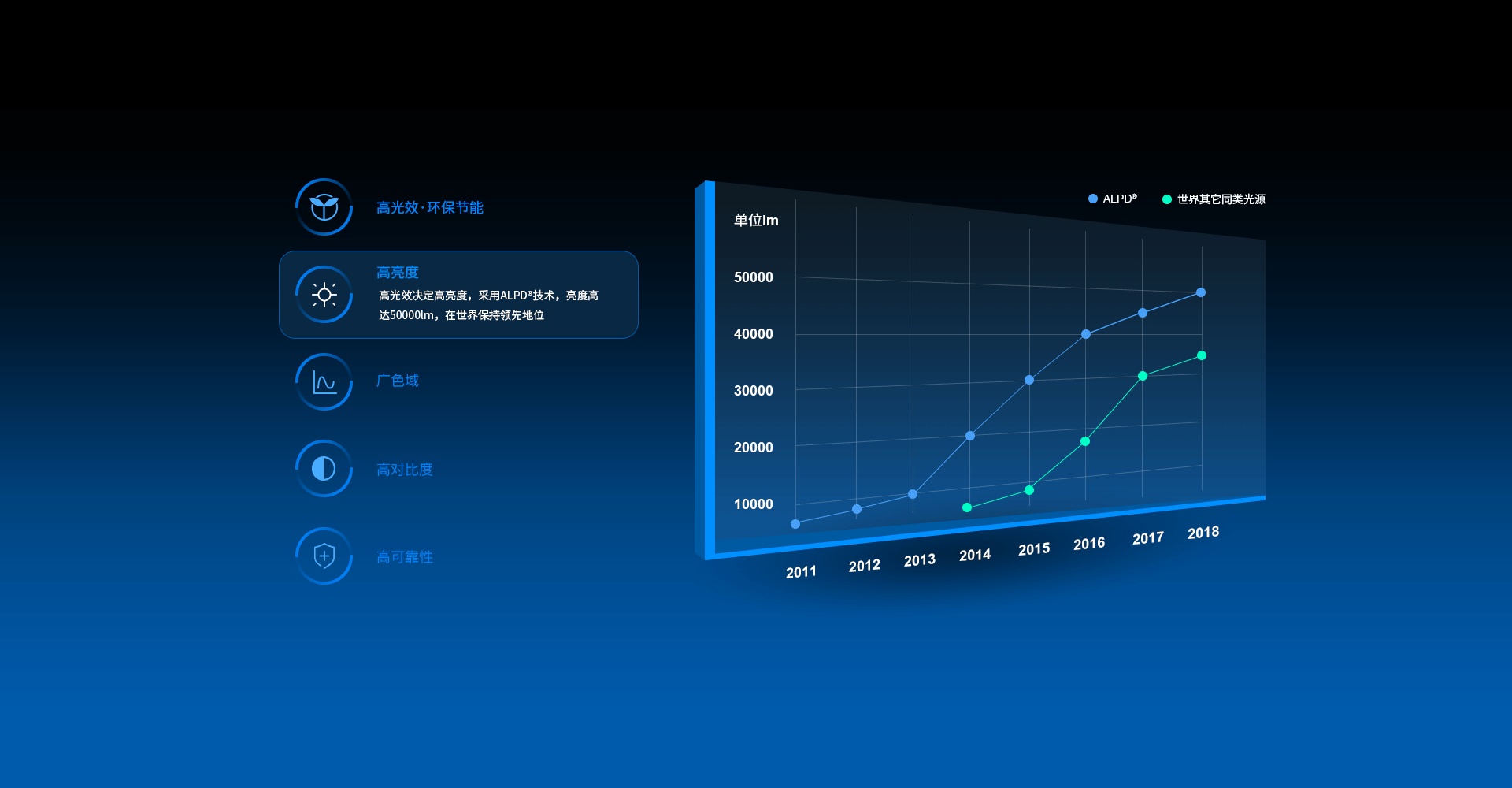 高光效·环保节能

高亮度
高光效决定高亮度，采用ALPD®技术，亮度高达50000lm，在世界保持领先地位

广色域

高对比度

高可靠性

ALPD®
世界其它同类光源

单位lm
50000
40000
30000
20000
10000

2011
2012
2013
2014
2015
2016
2017
2018